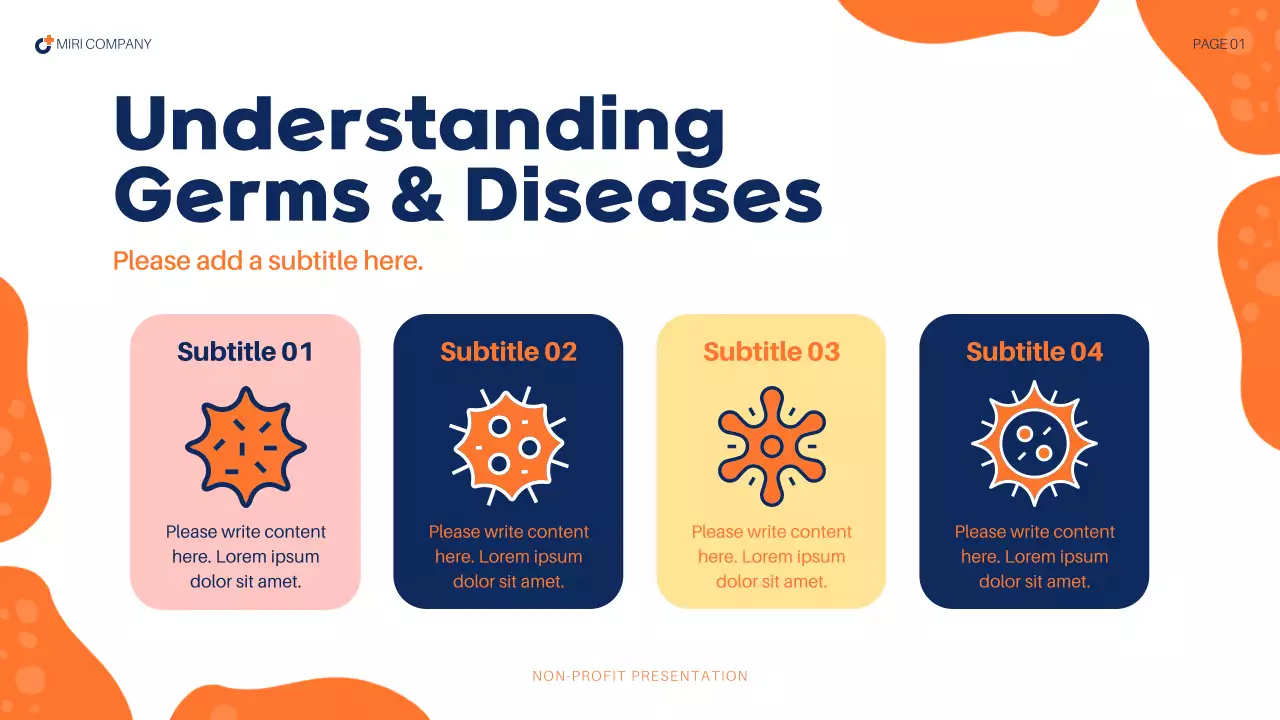 MIRI COMPANY

PAGE 01

Understanding Germs & Diseases

Please add a subtitle here.

Subtitle 01

Please write content here. Lorem ipsum dolor sit amet.

Subtitle 02

Please write content here. Lorem ipsum dolor sit amet.

Subtitle 03

Please write content here. Lorem ipsum dolor sit amet.

Subtitle 04

Please write content here. Lorem ipsum dolor sit amet.

NON-PROFIT PRESENTATION